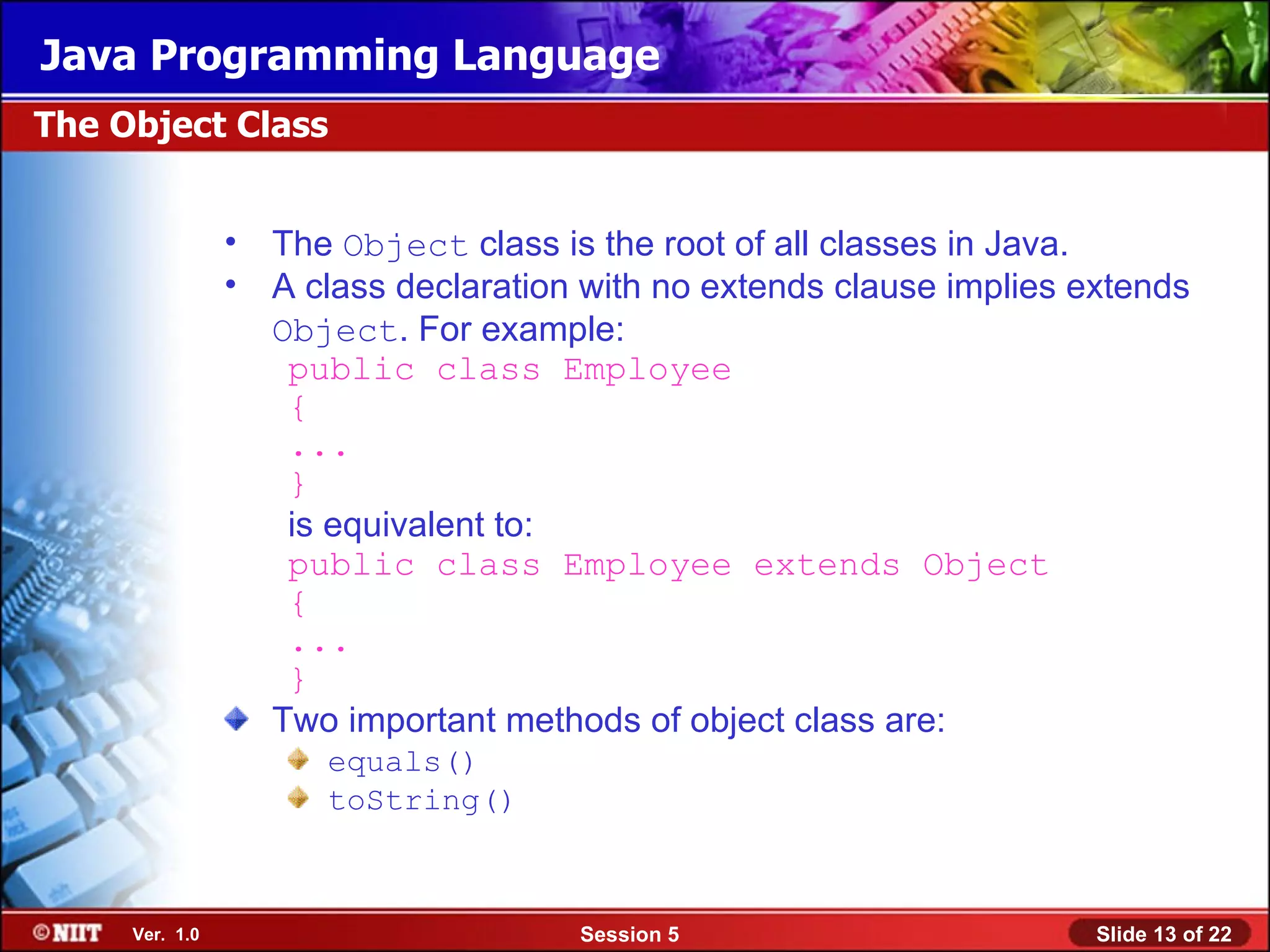 Java Programming Language

The Object Class

• The Object class is the root of all classes in Java.

• A class declaration with no extends clause implies extends Object. For example:

public class Employee
{
...
}

is equivalent to:

public class Employee extends Object
{
...
}

Two important methods of object class are:

equals()

toString()

©NIIT Ver. 1.0 Session 5 Slide 13 of 22